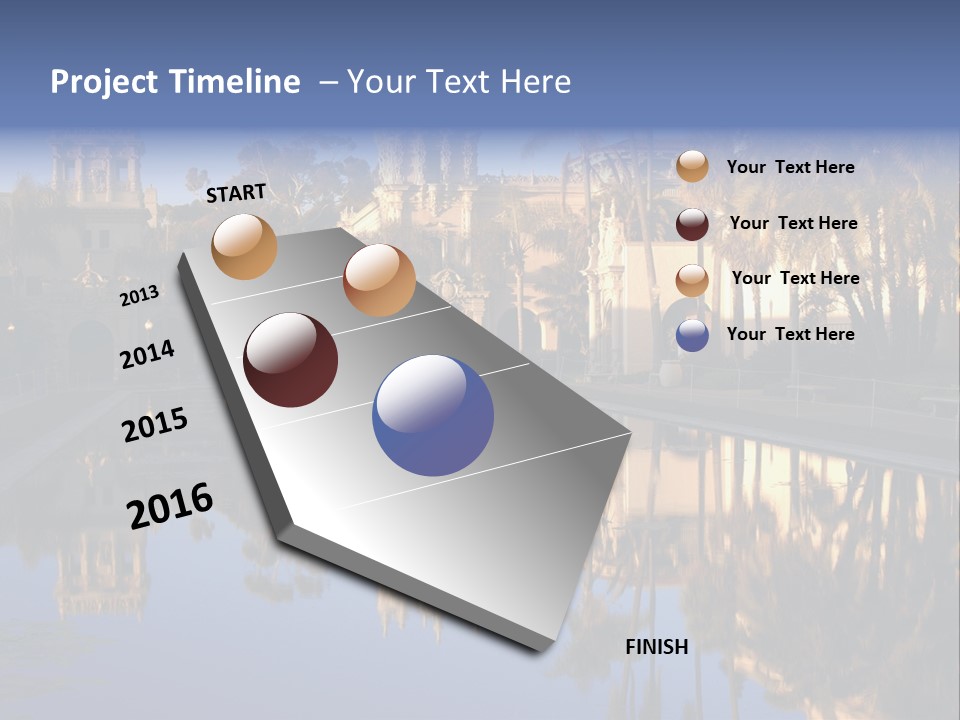 Project Timeline – Your Text Here

START

2013

2014

2015

2016

FINISH

Your Text Here

Your Text Here

Your Text Here

Your Text Here